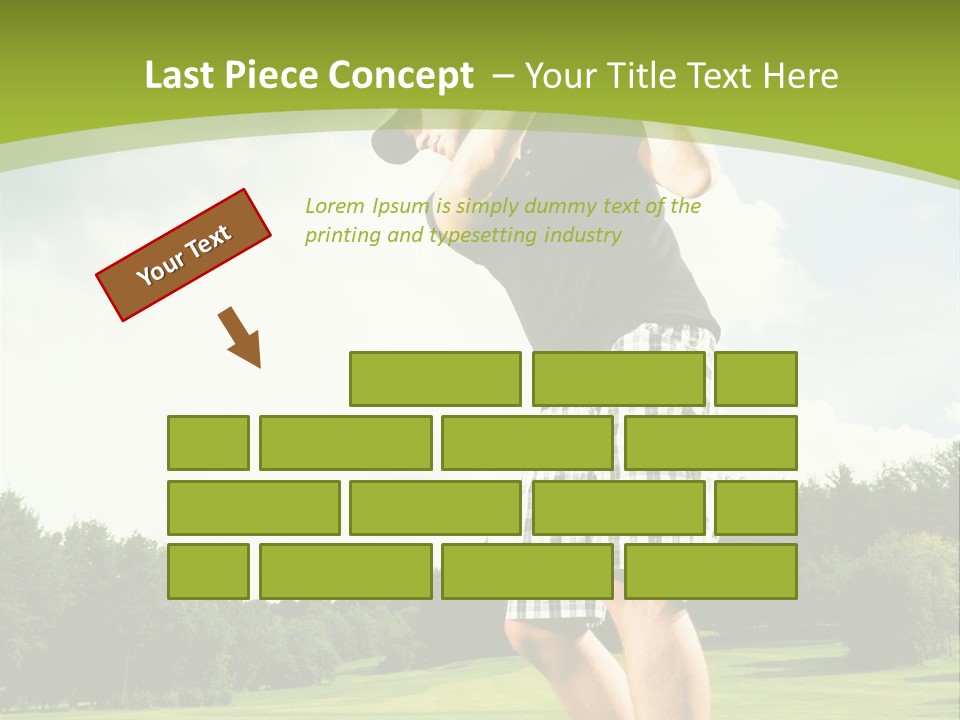 Last Piece Concept – Your Title Text Here

Your Text

Lorem Ipsum is simply dummy text of the printing and typesetting industry